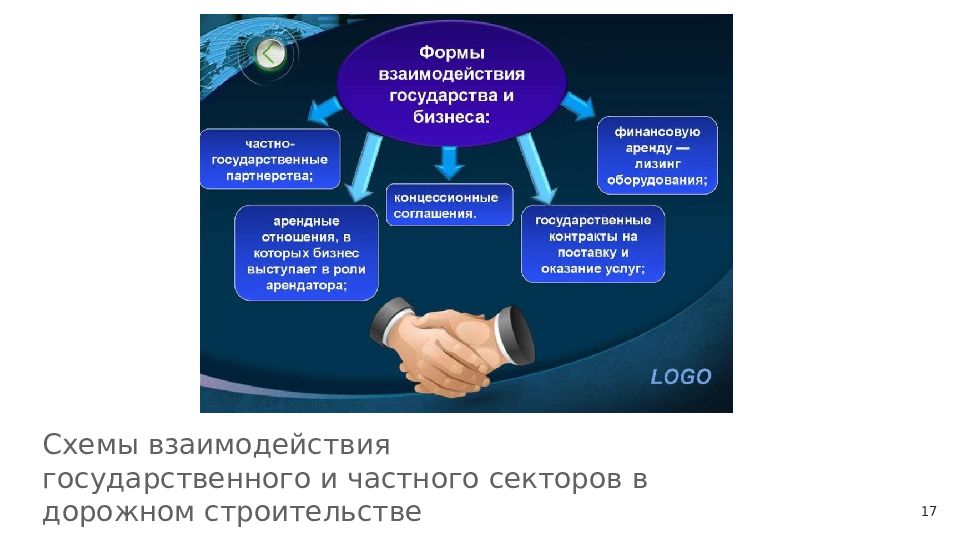 Формы взаимодействия государства и бизнеса:

частно-государственные партнерства;

арендные отношения, в которых бизнес выступает в роли арендатора;

концессионные соглашения.

государственные контракты на поставку и оказание услуг;

финансовую аренду — лизинг оборудования;

LOGO

Схемы взаимодействия государственного и частного секторов в дорожном строительстве

17